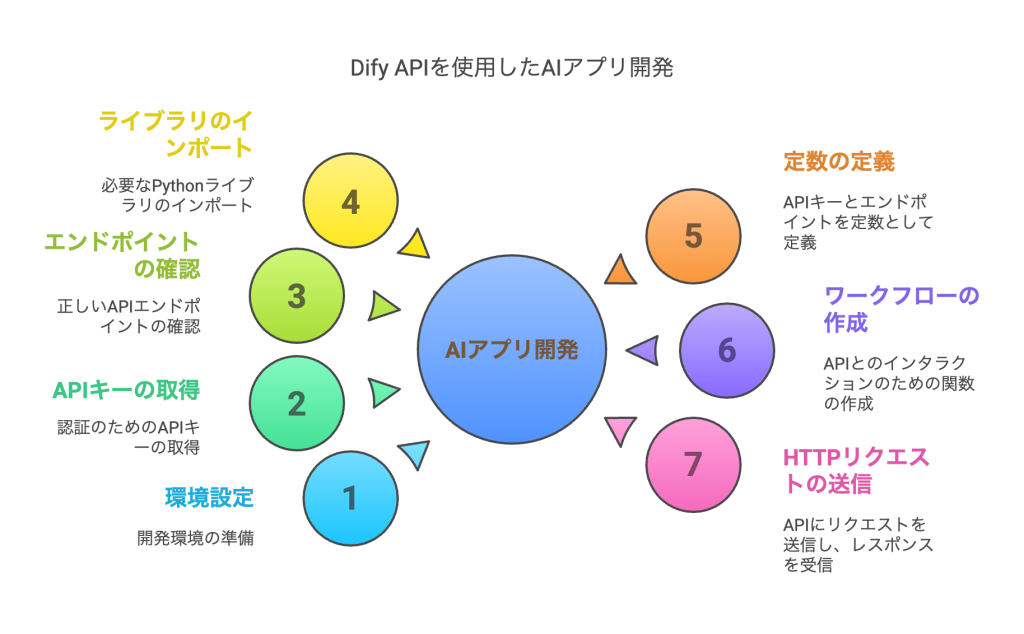 Dify APIを使用したAIアプリ開発

ライブラリのインポート

必要なPythonライブラリのインポート

4

エンドポイントの確認

正しいAPIエンドポイントの確認

3

APIキーの取得

認証のためのAPIキーの取得

2

環境設定

開発環境の準備

1

AIアプリ開発

定数の定義

APIキーとエンドポイントを定数として定義

5

ワークフローの作成

APIとのインタラクションのための関数の作成

6

HTTPリクエストの送信

APIにリクエストを送信し、レスポンスを受信

7